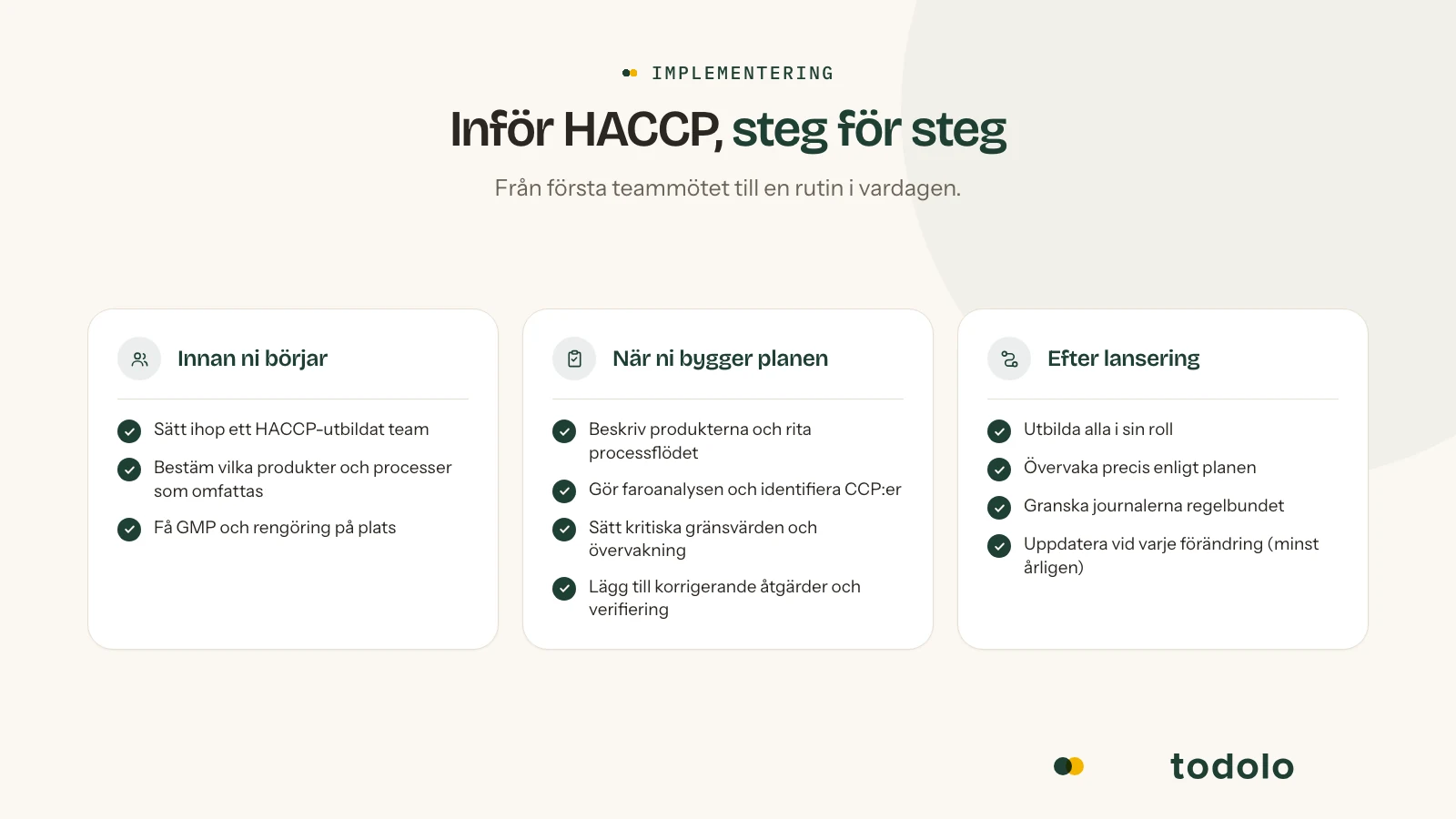 IMPLEMENTERING

Inför HACCP, steg för steg

Från första teammötet till en rutin i vardagen.

Innan ni börjar

Sätt ihop ett HACCP-utbildat team

Bestäm vilka produkter och processer som omfattas

Få GMP och rengöring på plats

När ni bygger planen

Beskriv produkterna och rita processflödet

Gör faroanalysen och identifiera CCP:er

Sätt kritiska gränsvärden och övervakning

Lägg till korrigerande åtgärder och verifiering

Efter lansering

Utbilda alla i sin roll

Övervaka precis enligt planen

Granska journalerna regelbundet

Uppdatera vid varje förändring (minst årligen)

todolo